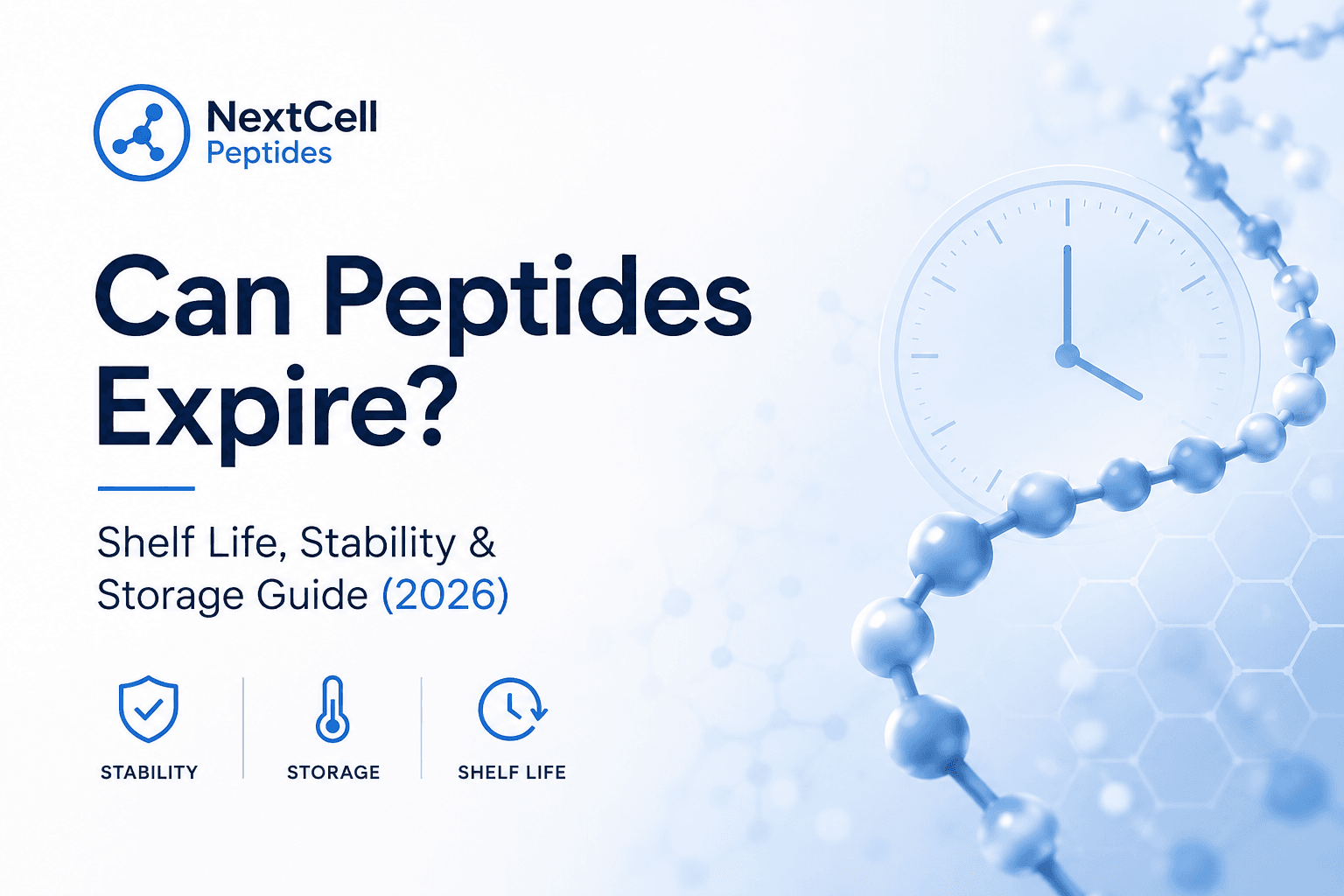 NextCell
Peptides

Can Peptides Expire?

Shelf Life, Stability & Storage Guide (2026)

STABILITY

STORAGE

SHELF LIFE